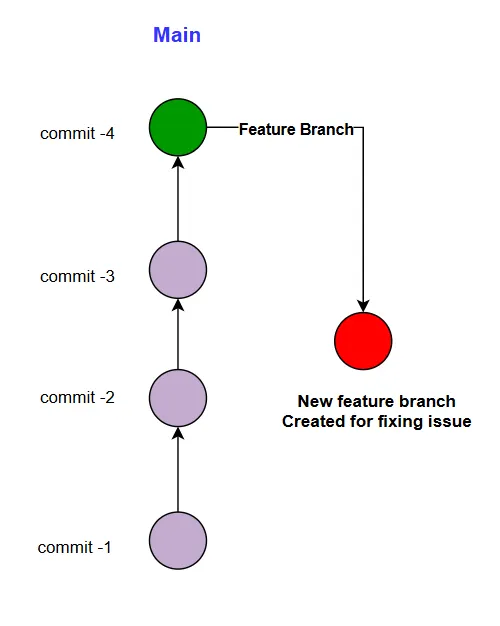 Main

commit -4

Feature Branch

commit -3

commit -2

New feature branch
Created for fixing issue

commit -1